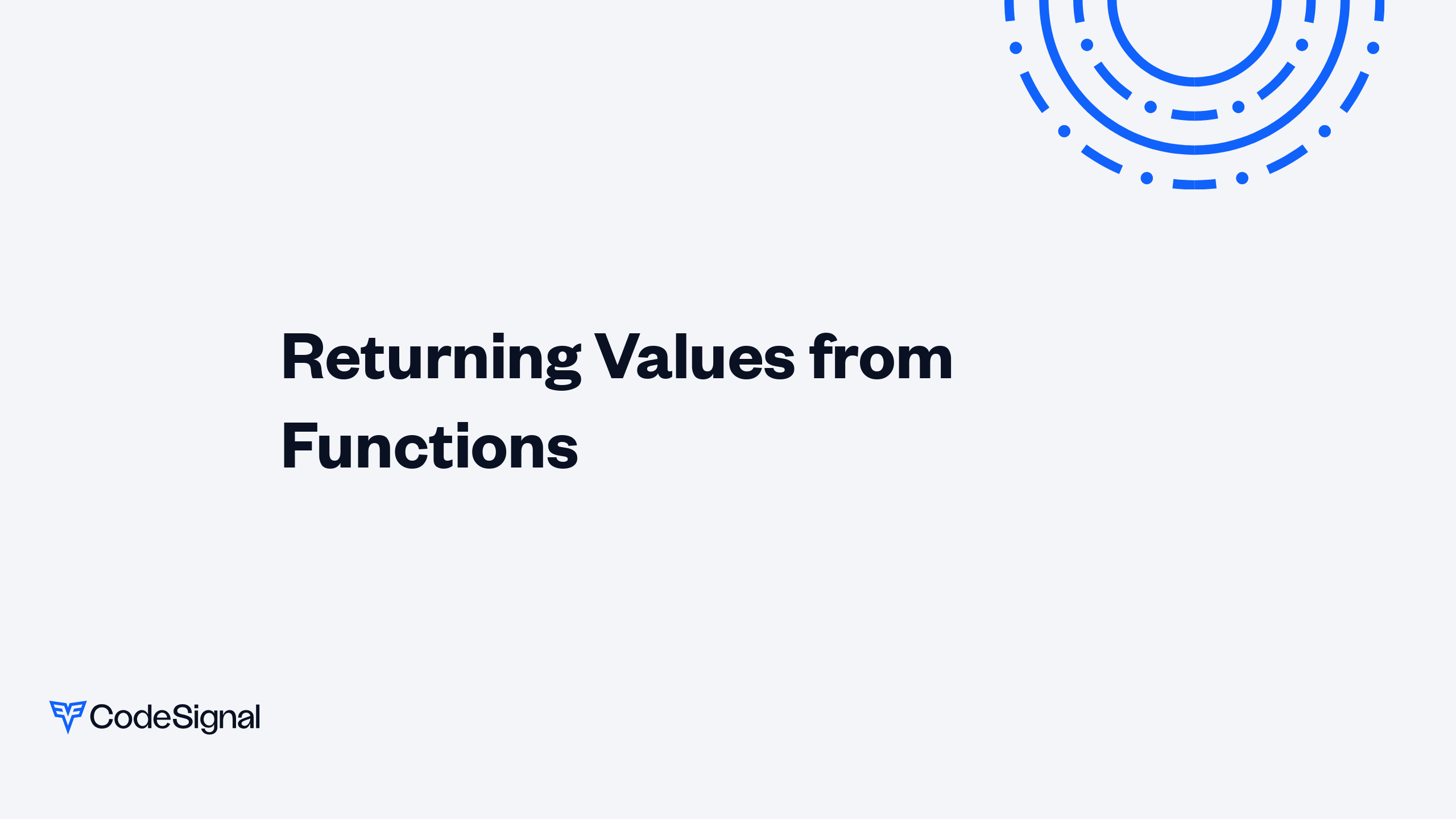 Returning Values from Functions

CodeSignal